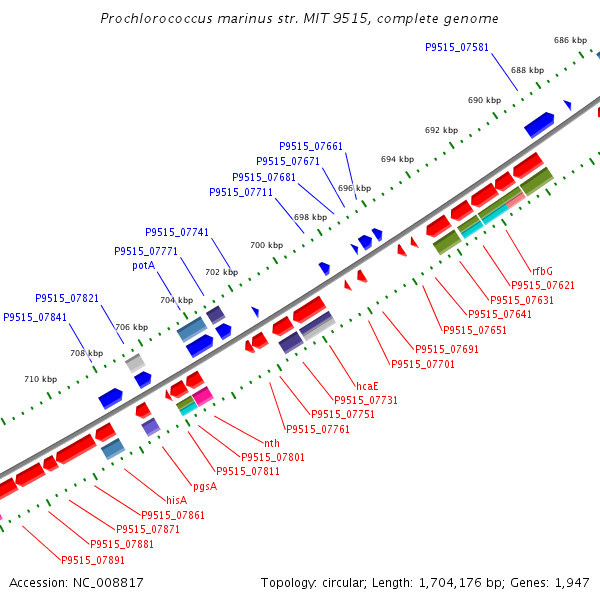 Prochlorococcus marinus str. MIT 9515, complete genome

P9515_07581
686 kbp
688 kbp
690 kbp
692 kbp
694 kbp
696 kbp
698 kbp
700 kbp
702 kbp
704 kbp
706 kbp
708 kbp
710 kbp

P9515_07661
P9515_07671
P9515_07681
P9515_07711
P9515_07741
P9515_07771
potA
P9515_07821
P9515_07841

rfbG
P9515_07621
P9515_07631
P9515_07641
P9515_07651
P9515_07691
P9515_07701
hcaE
P9515_07731
P9515_07751
P9515_07761
nth
P9515_07801
P9515_07811
pgsA
hisA
P9515_07861
P9515_07871
P9515_07881
P9515_07891

Accession: NC_008817

Topology: circular; Length: 1,704,176 bp; Genes: 1,947